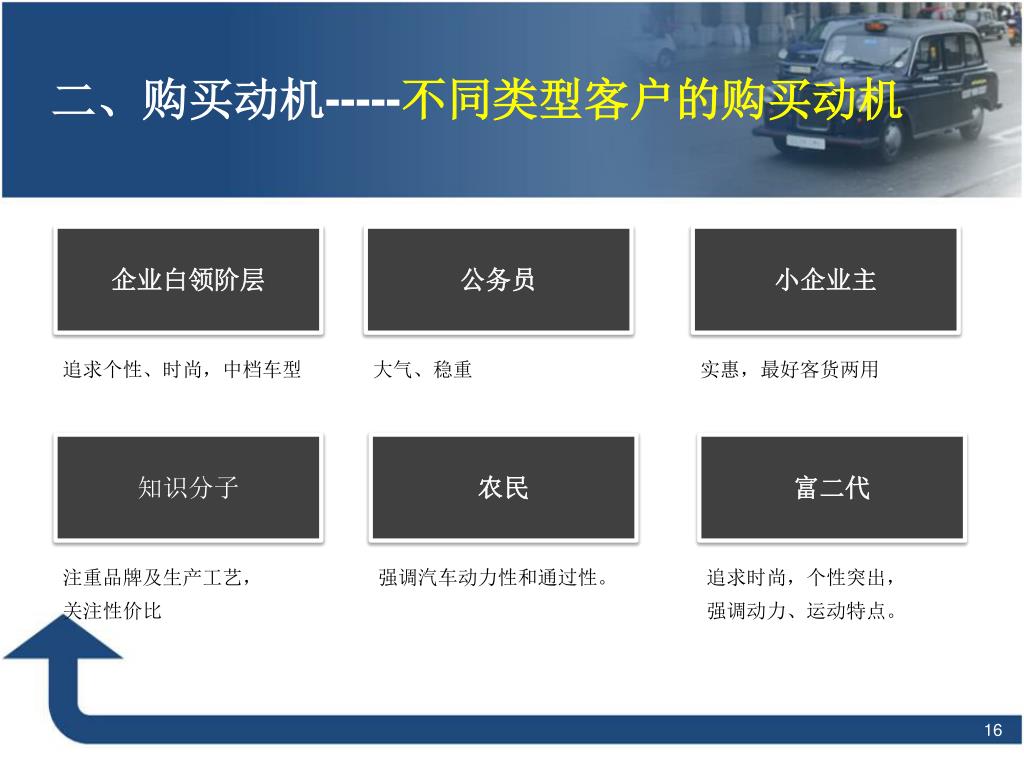 二、购买动机-----不同类型客户的购买动机

企业白领阶层

追求个性、时尚，中档车型

公务员

大气、稳重

小企业主

实惠，最好客货两用

知识分子

注重品牌及生产工艺，关注性价比

农民

强调汽车动力性和通过性。

富二代

追求时尚，个性突出，强调动力、运动特点。

16